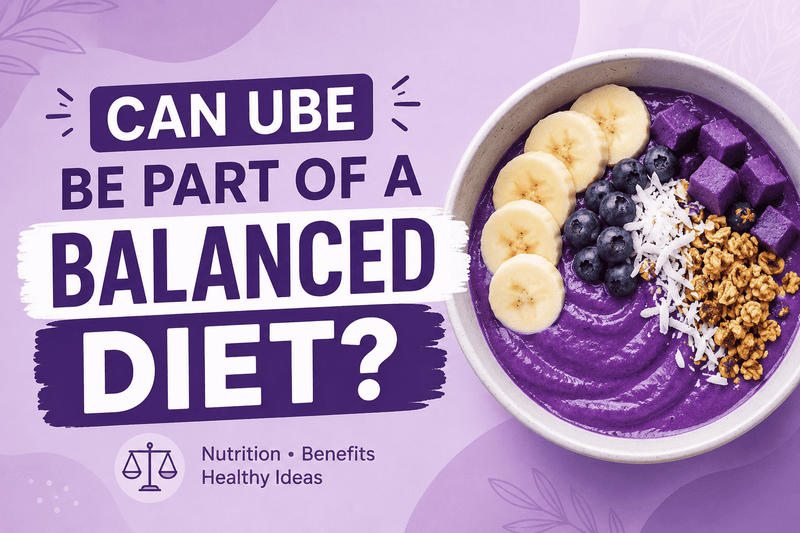 CAN UBE
BE PART OF A
BALANCED
DIET?

Nutrition • Benefits
Healthy Ideas